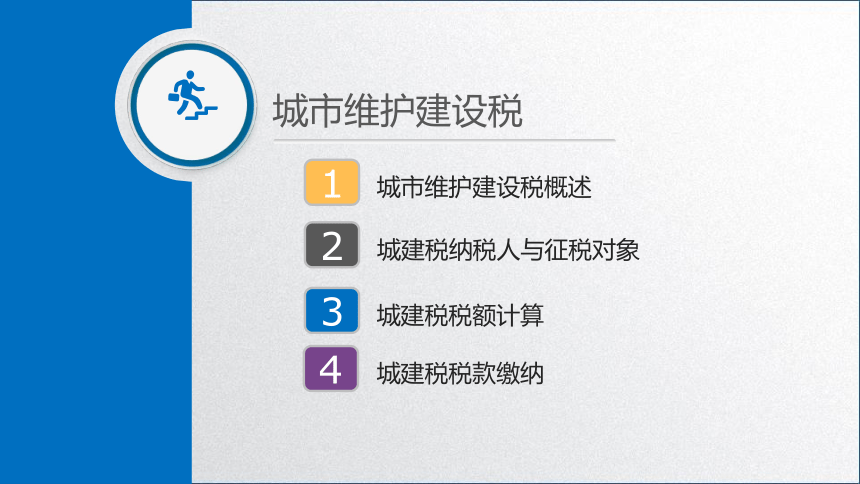 城市维护建设税

1 城市维护建设税概述

2 城建税纳税人与征税对象

3 城建税税额计算

4 城建税税款缴纳